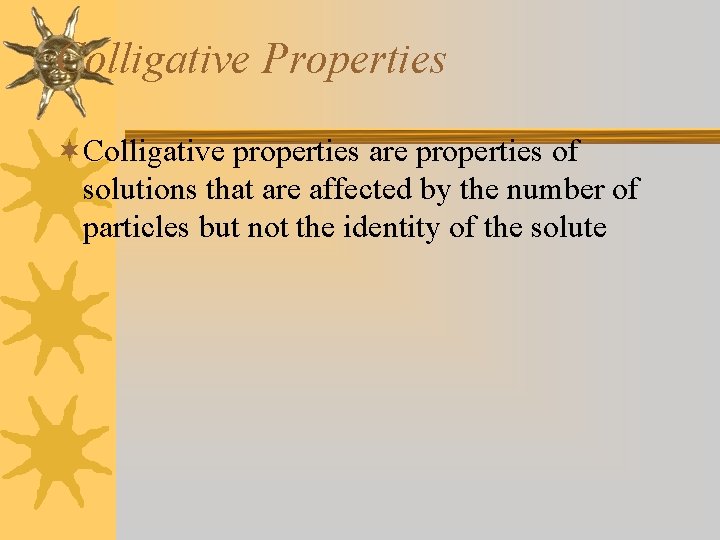 Colligative Properties

Colligative properties are properties of solutions that are affected by the number of particles but not the identity of the solute